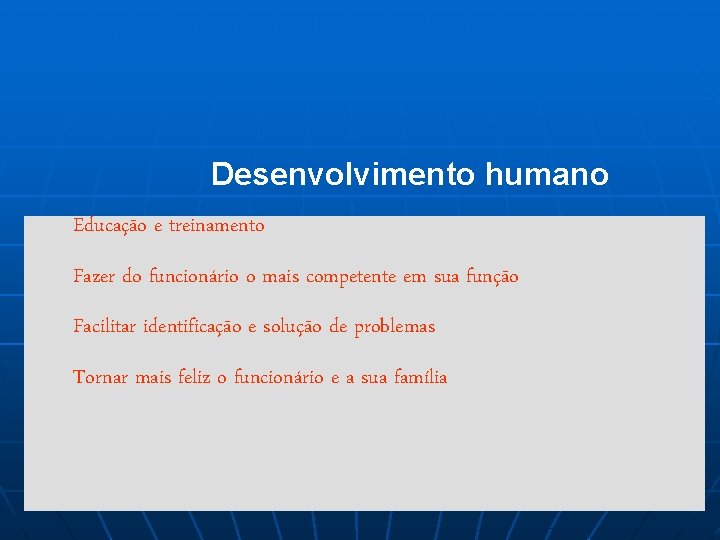 Desenvolvimento humano

Educação e treinamento

Fazer do funcionário o mais competente em sua função

Facilitar identificação e solução de problemas

Tornar mais feliz o funcionário e a sua família